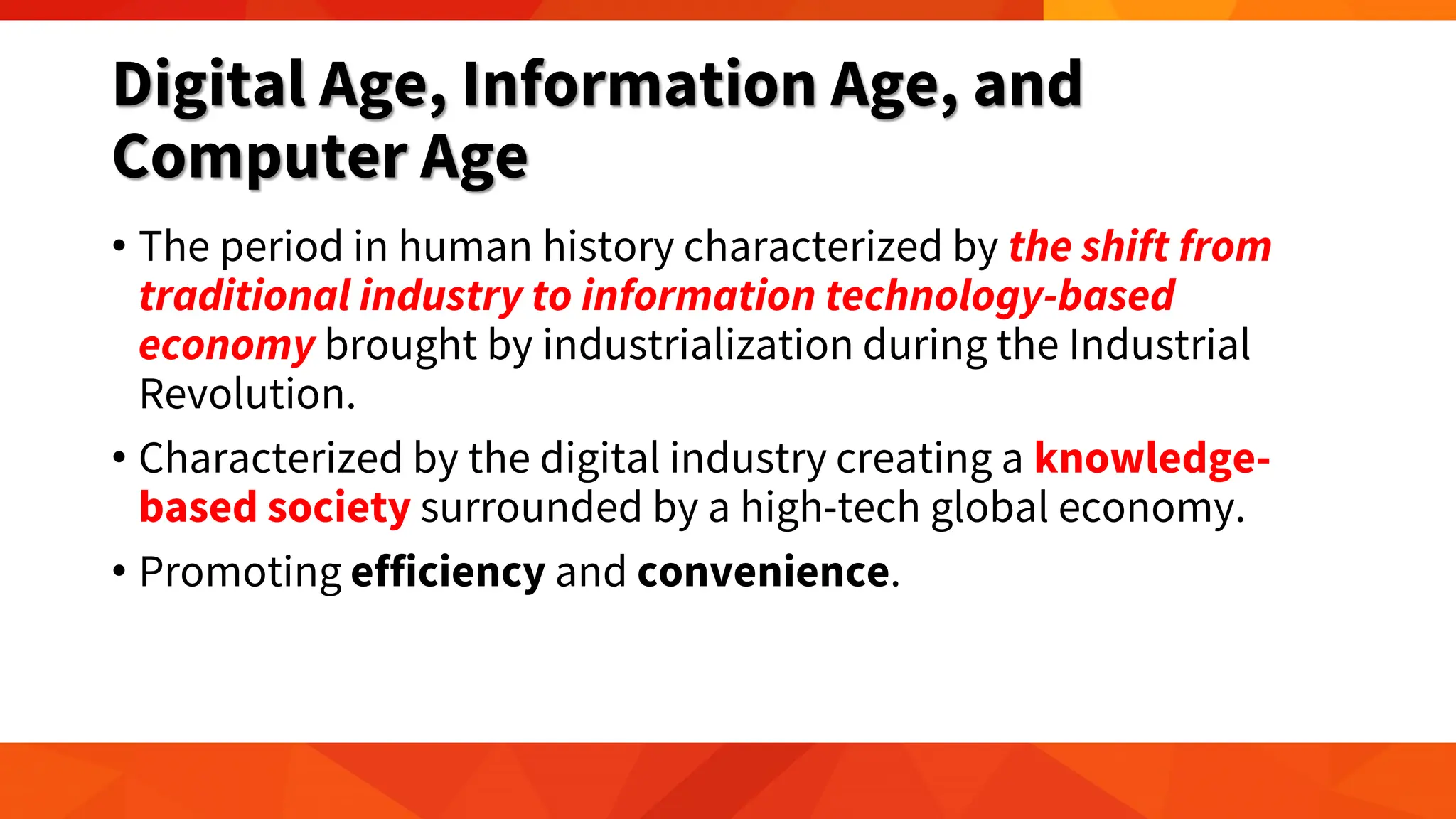 Digital Age, Information Age, and Computer Age

• The period in human history characterized by the shift from traditional industry to information technology-based economy brought by industrialization during the Industrial Revolution.

• Characterized by the digital industry creating a knowledge-based society surrounded by a high-tech global economy.

• Promoting efficiency and convenience.